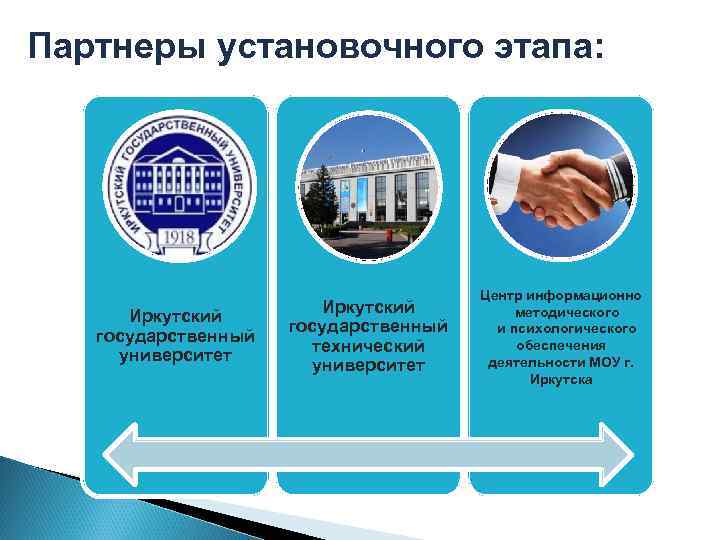 Партнеры установочного этапа:

ИРКУТСКИЙ ГОСУДАРСТВЕННЫЙ УНИВЕРСИТЕТ
1918

Иркутский государственный университет

Иркутский государственный технический университет

Центр информационно методического и психологического обеспечения деятельности МОУ г. Иркутска